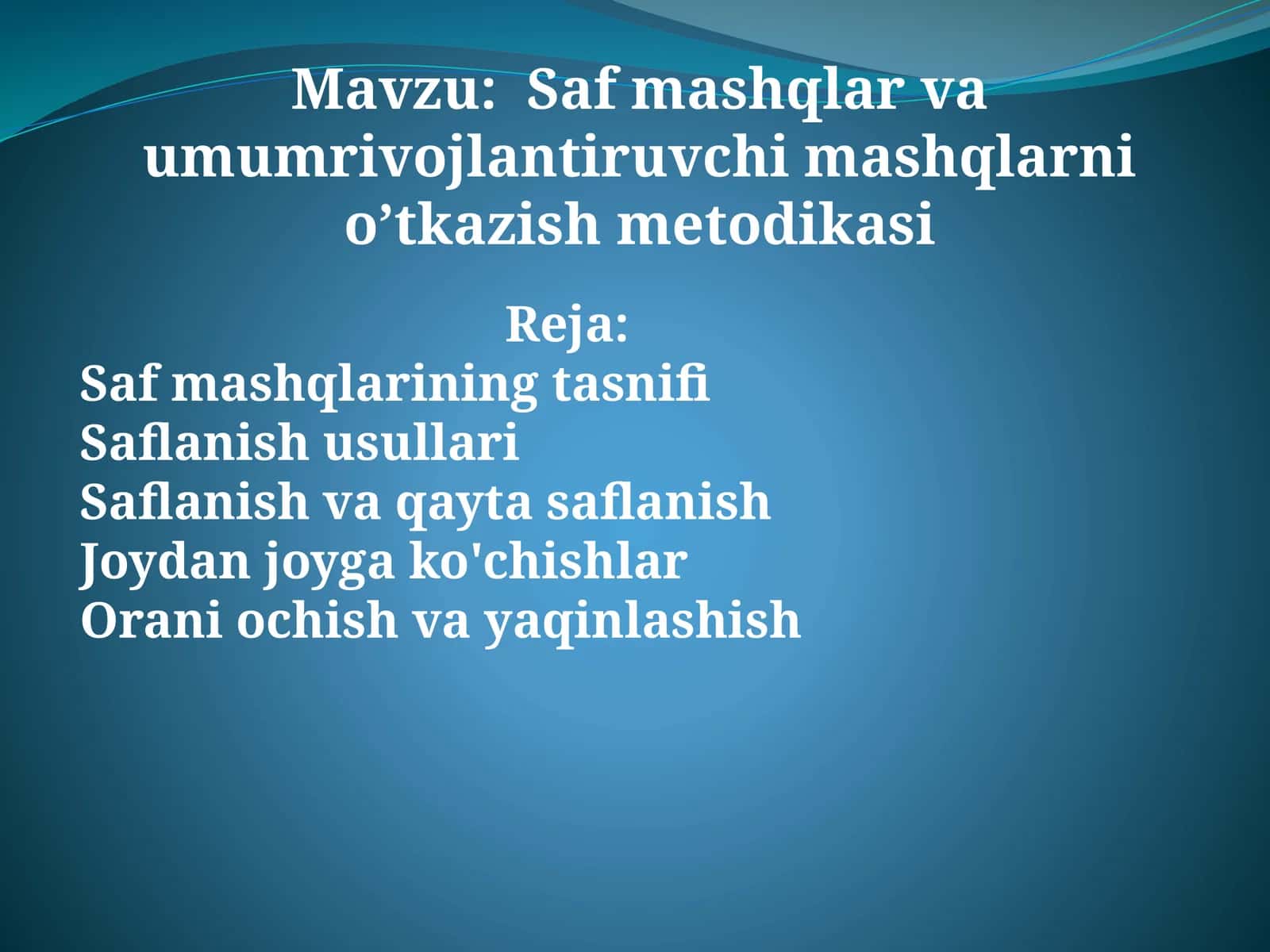 Mavzu: Saf mashqlar va umumrivojlantiruvchi mashqlarni o’tkazish metodikasi

Reja:
Saf mashqlarining tasnifi
Saflanish usullari
Saflanish va qayta saflanish
Joydan joyga ko'chishlar
Orani ochish va yaqinlashish